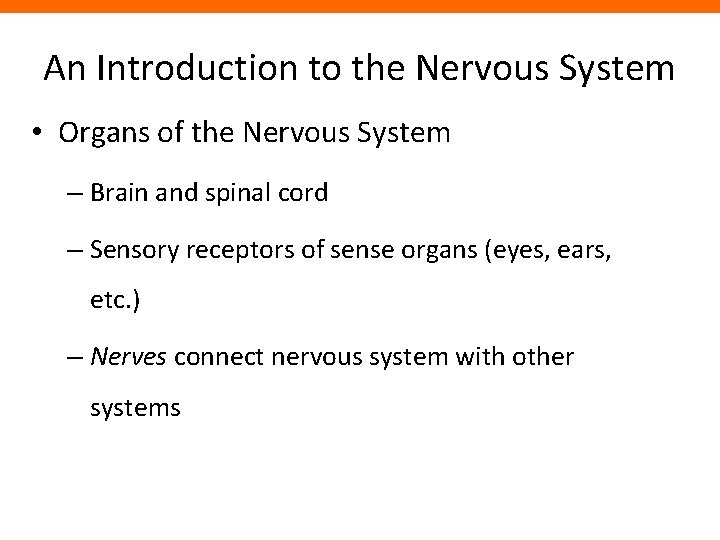 An Introduction to the Nervous System

• Organs of the Nervous System

– Brain and spinal cord

– Sensory receptors of sense organs (eyes, ears, etc.)

– Nerves connect nervous system with other systems